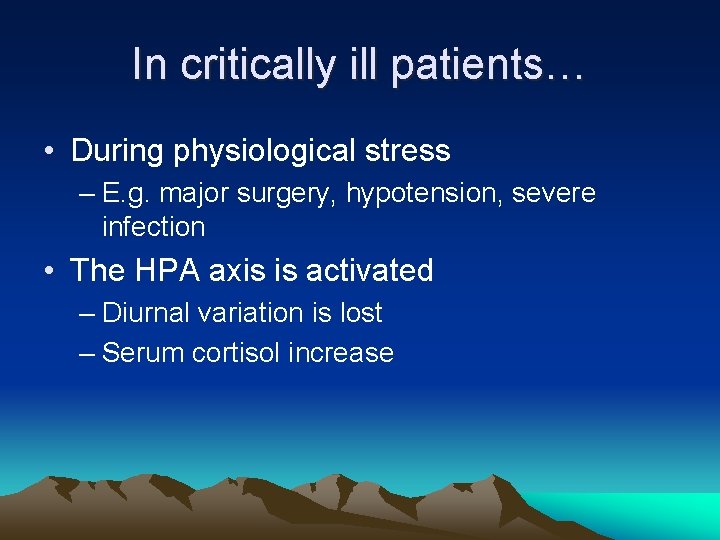 In critically ill patients…

• During physiological stress
– E.g. major surgery, hypotension, severe infection
• The HPA axis is activated
– Diurnal variation is lost
– Serum cortisol increase